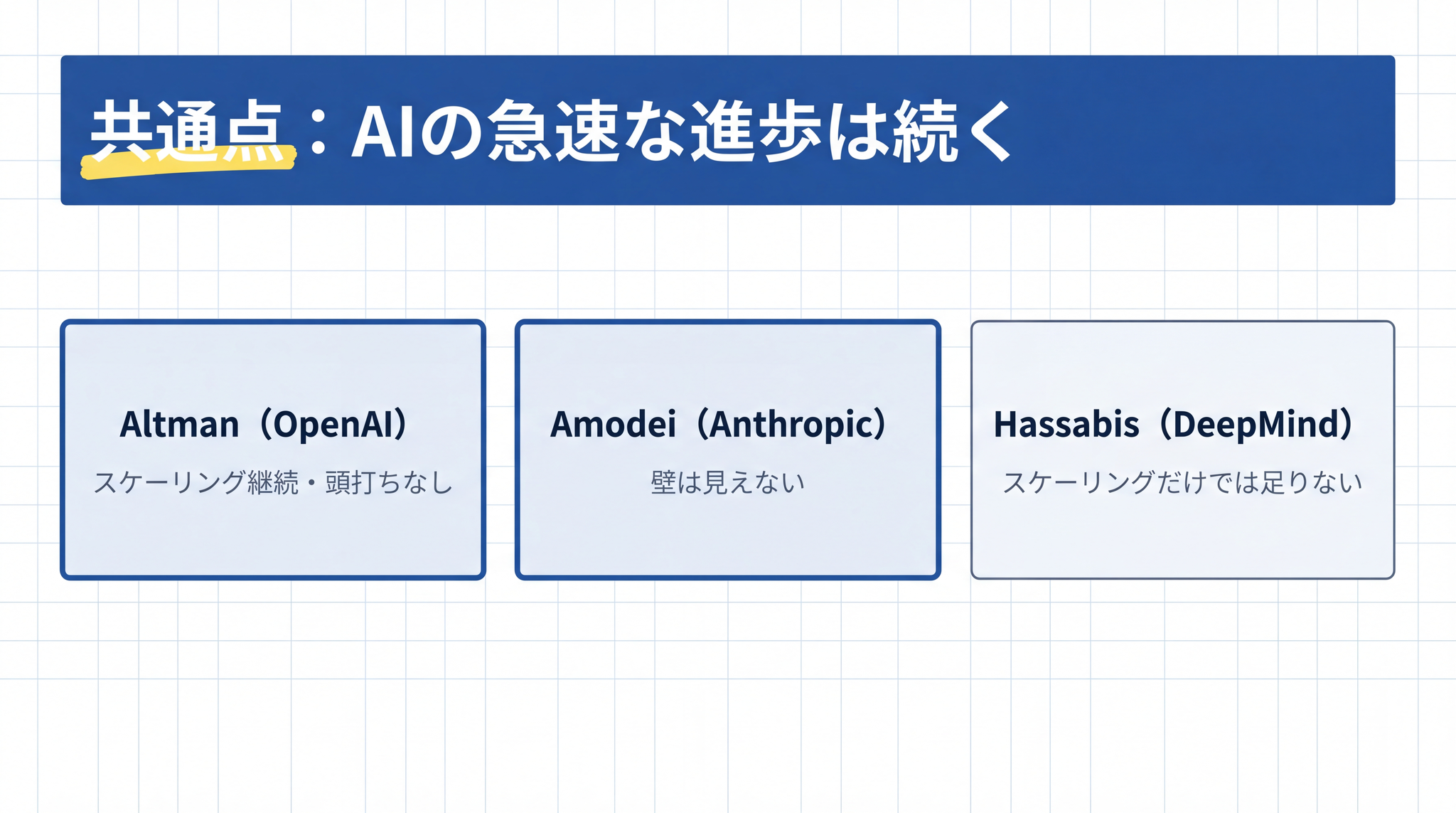 共通点：AIの急速な進歩は続く

Altman（OpenAI）
スケーリング継続・頭打ちなし

Amodei（Anthropic）
壁は見えない

Hassabis（DeepMind）
スケーリングだけでは足りない